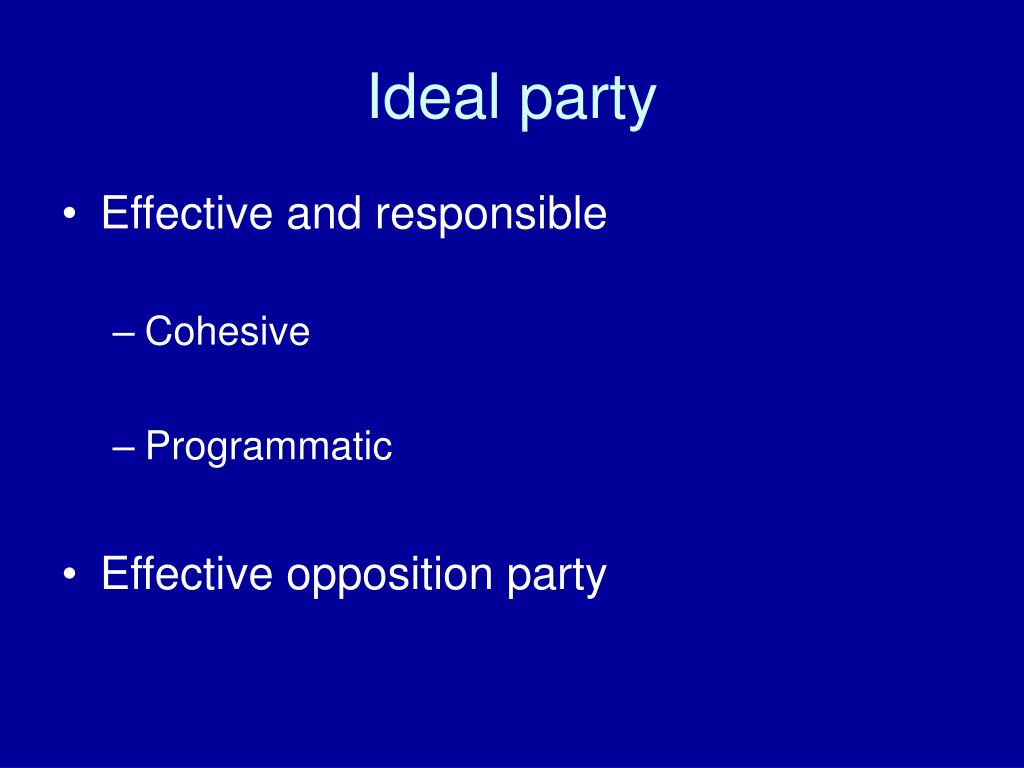 Ideal party

• Effective and responsible

– Cohesive

– Programmatic

• Effective opposition party